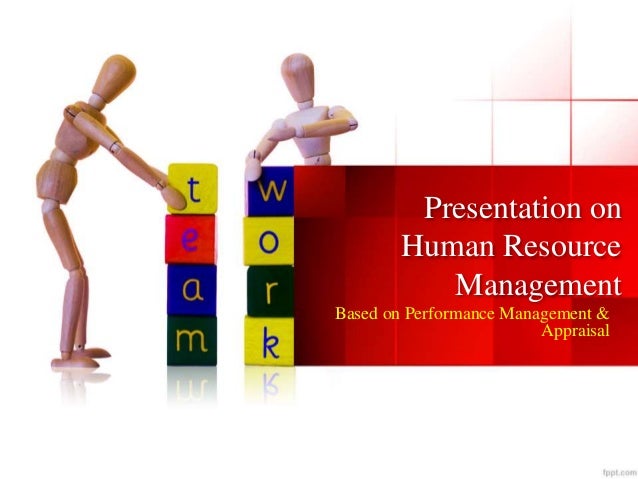 t
e
a
m

w
o
r
k

Presentation on Human Resource Management

Based on Performance Management & Appraisal

fppt.com